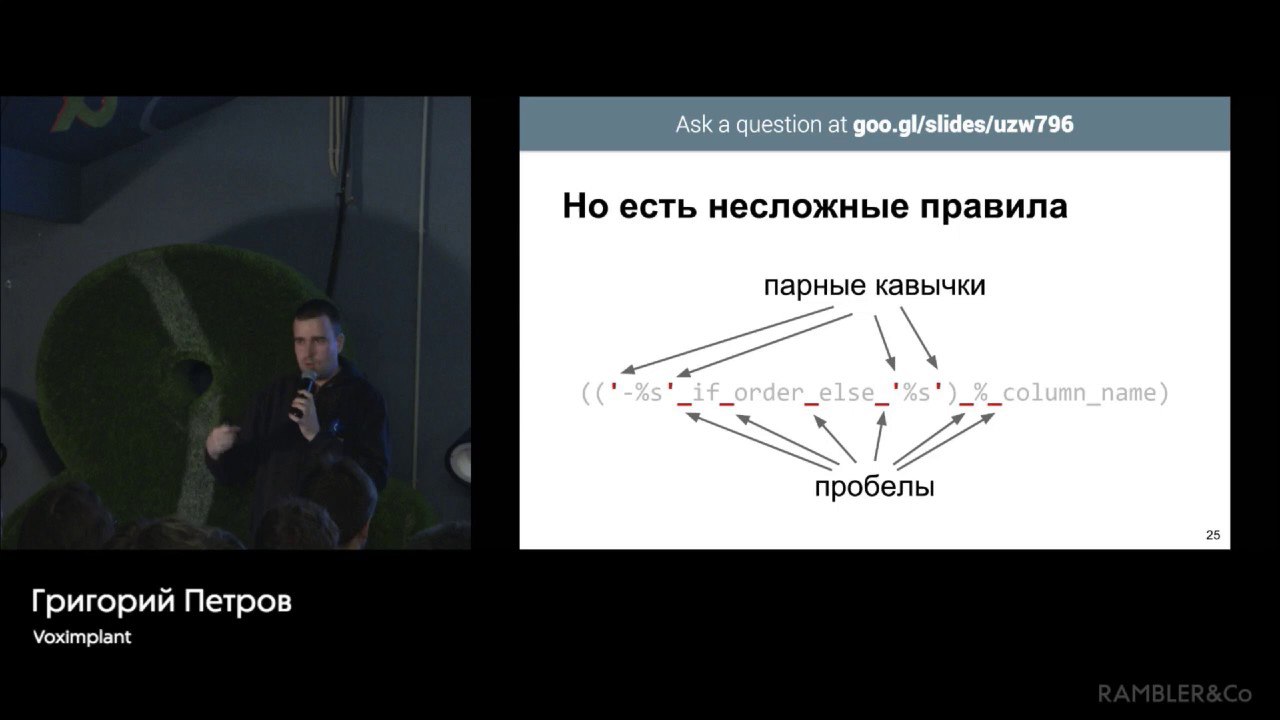 Ask a question at goo.gl/slides/uzw796

Но есть несложные правила

парные кавычки

(('-%s'_if_order_else_'%s')_%_column_name)

пробелы

25

Григорий Петров

Voximplant

RAMBLER&Co